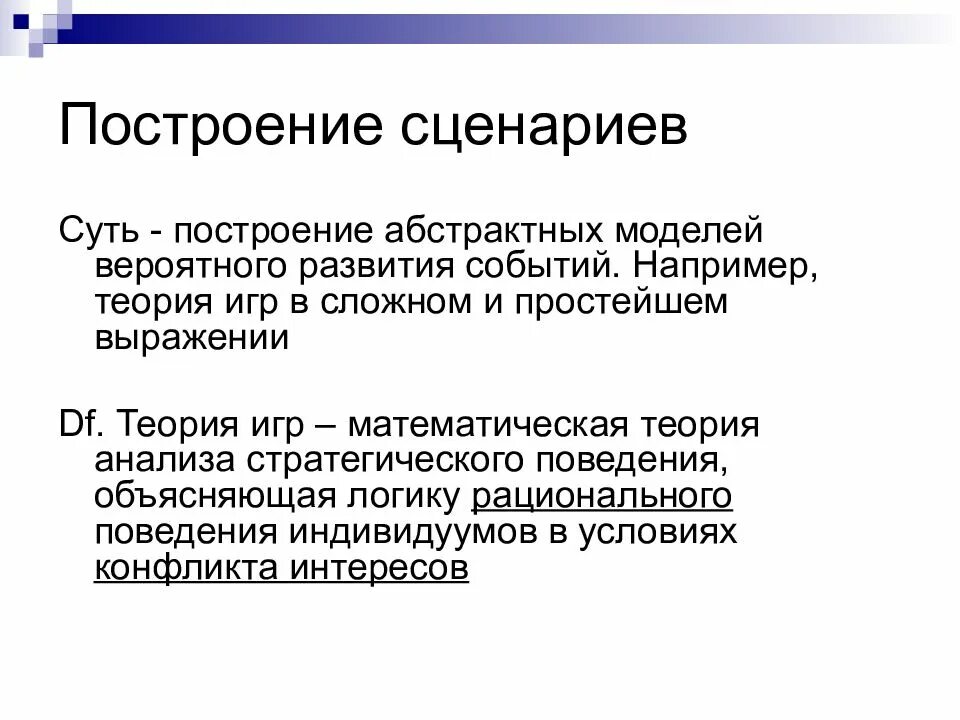 Построение сценариев

Суть - построение абстрактных моделей вероятного развития событий. Например, теория игр в сложном и простейшем выражении

Df. Теория игр – математическая теория анализа стратегического поведения, объясняющая логику рационального поведения индивидуумов в условиях конфликта интересов